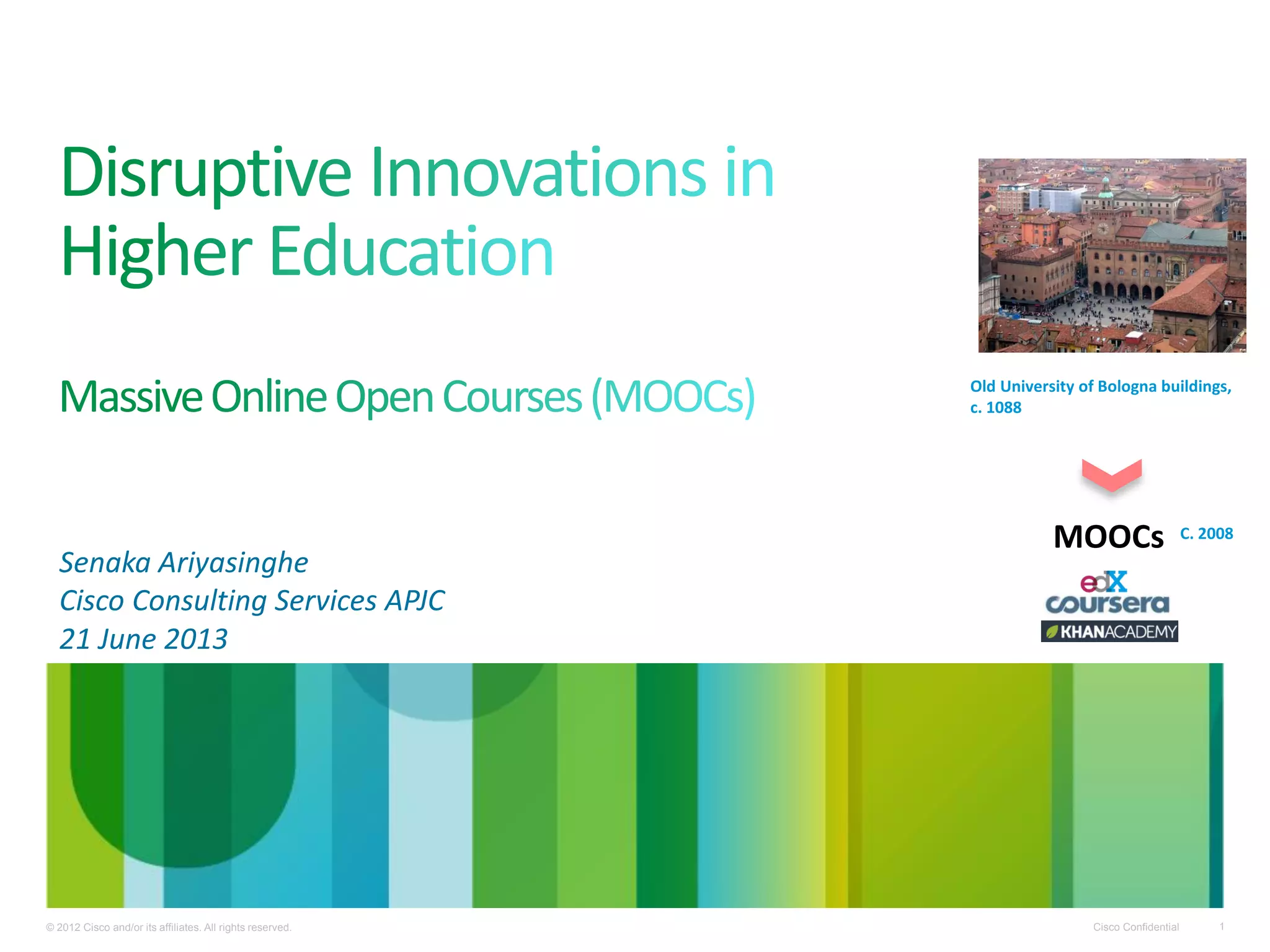 Disruptive Innovations in Higher Education

Massive Online Open Courses (MOOCs)

Senaka Ariyasinghe
Cisco Consulting Services APJC
21 June 2013

Old University of Bologna buildings, c. 1088

MOOCs C. 2008

edX
coursera
KHANACADEMY

© 2012 Cisco and/or its affiliates. All rights reserved.

Cisco Confidential 1